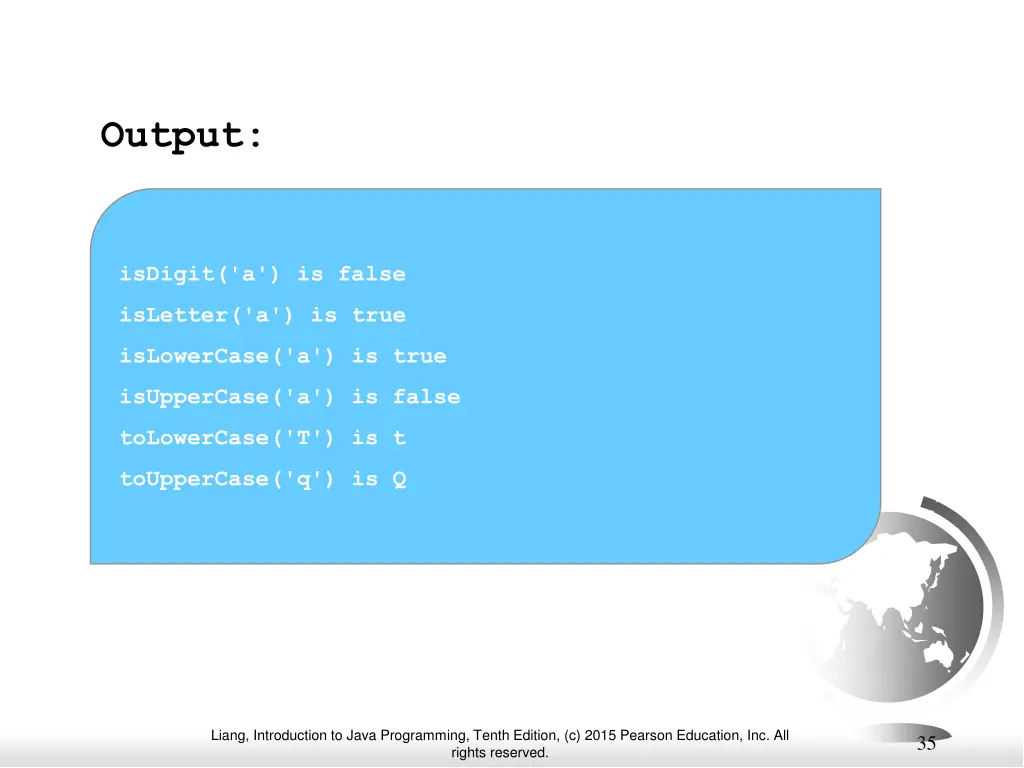 Output:

isDigit('a') is false
isLetter('a') is true
isLowerCase('a') is true
isUpperCase('a') is false
toLowerCase('T') is t
toUpperCase('q') is Q

Liang, Introduction to Java Programming, Tenth Edition, (c) 2015 Pearson Education, Inc. All rights reserved.

35